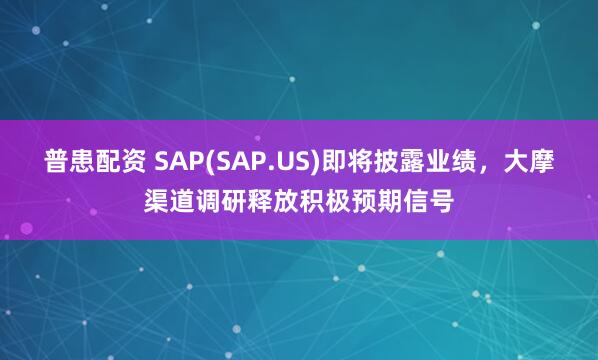 普患配资 SAP(SAP.US)即将披露业绩，大摩渠道调研释放积极预期信号